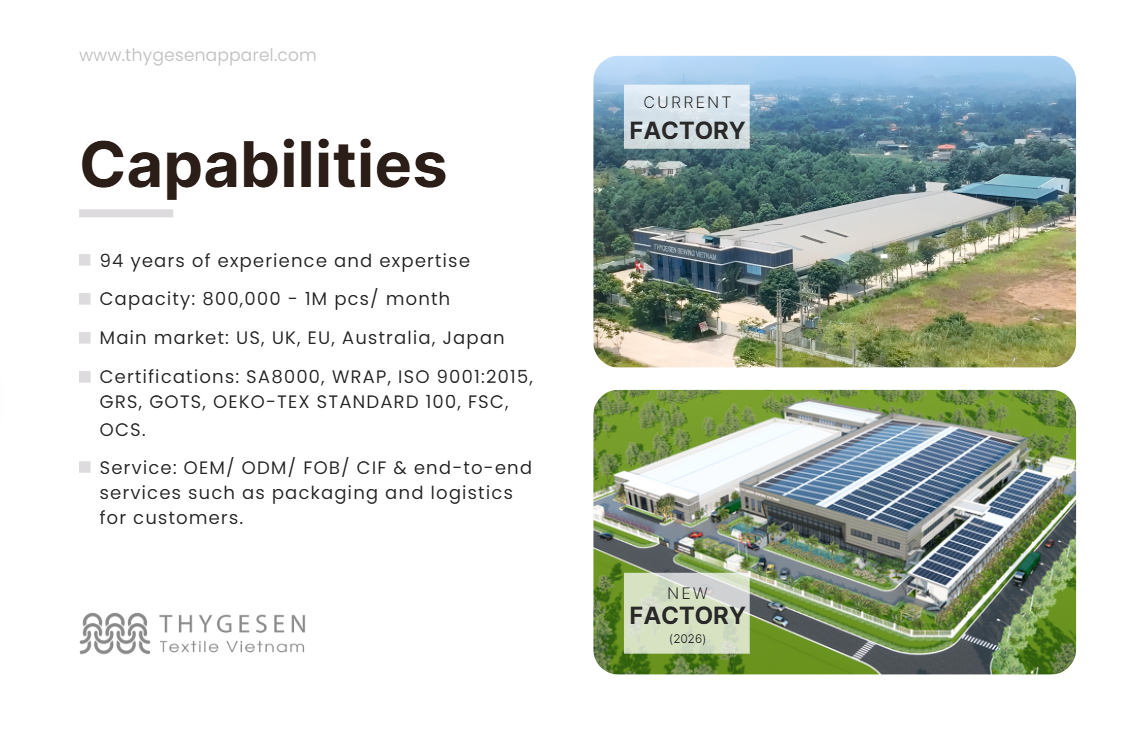 www.thygesenapparel.com

Capabilities

94 years of experience and expertise

Capacity: 800,000 - 1M pcs/ month

Main market: US, UK, EU, Australia, Japan

Certifications: SA8000, WRAP, ISO 9001:2015, GRS, GOTS, OEKO-TEX STANDARD 100, FSC, OCS.

Service: OEM/ ODM/ FOB/ CIF & end-to-end services such as packaging and logistics for customers.

THYGESEN
Textile Vietnam

CURRENT
FACTORY

THYGESEN SEWING VIETNAM

NEW
FACTORY
(2026)